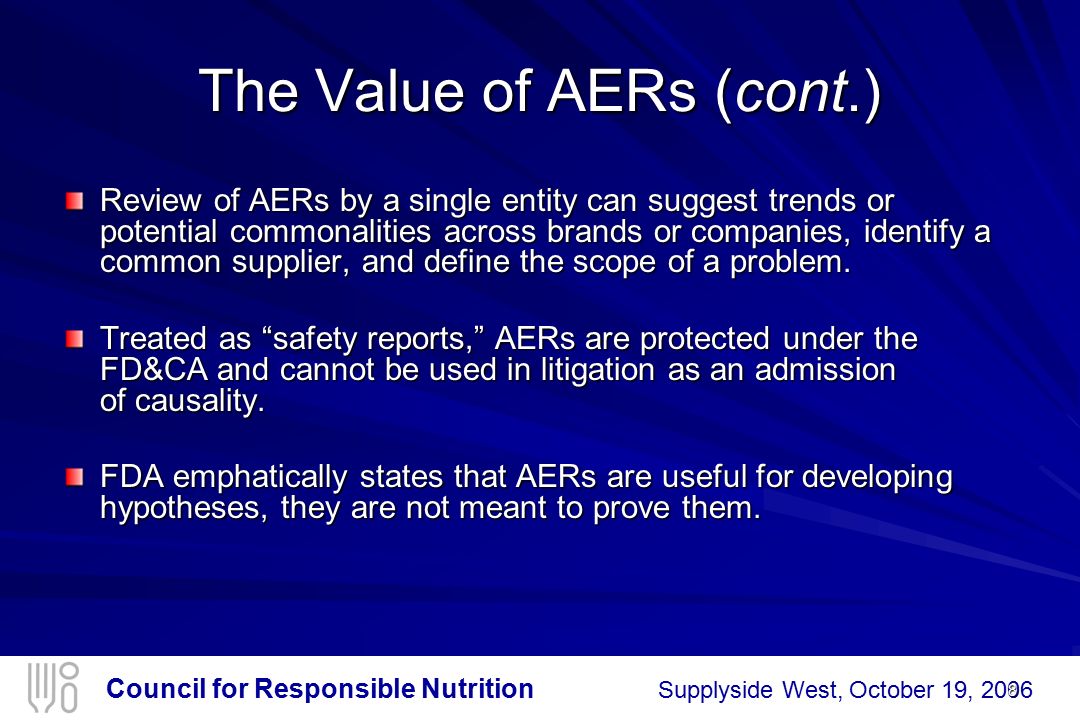 The Value of AERs (cont.)

Review of AERs by a single entity can suggest trends or potential commonalities across brands or companies, identify a common supplier, and define the scope of a problem.

Treated as “safety reports,” AERs are protected under the FD&CA and cannot be used in litigation as an admission of causality.

FDA emphatically states that AERs are useful for developing hypotheses, they are not meant to prove them.

Council for Responsible Nutrition

Supplyside West, October 19, 2006